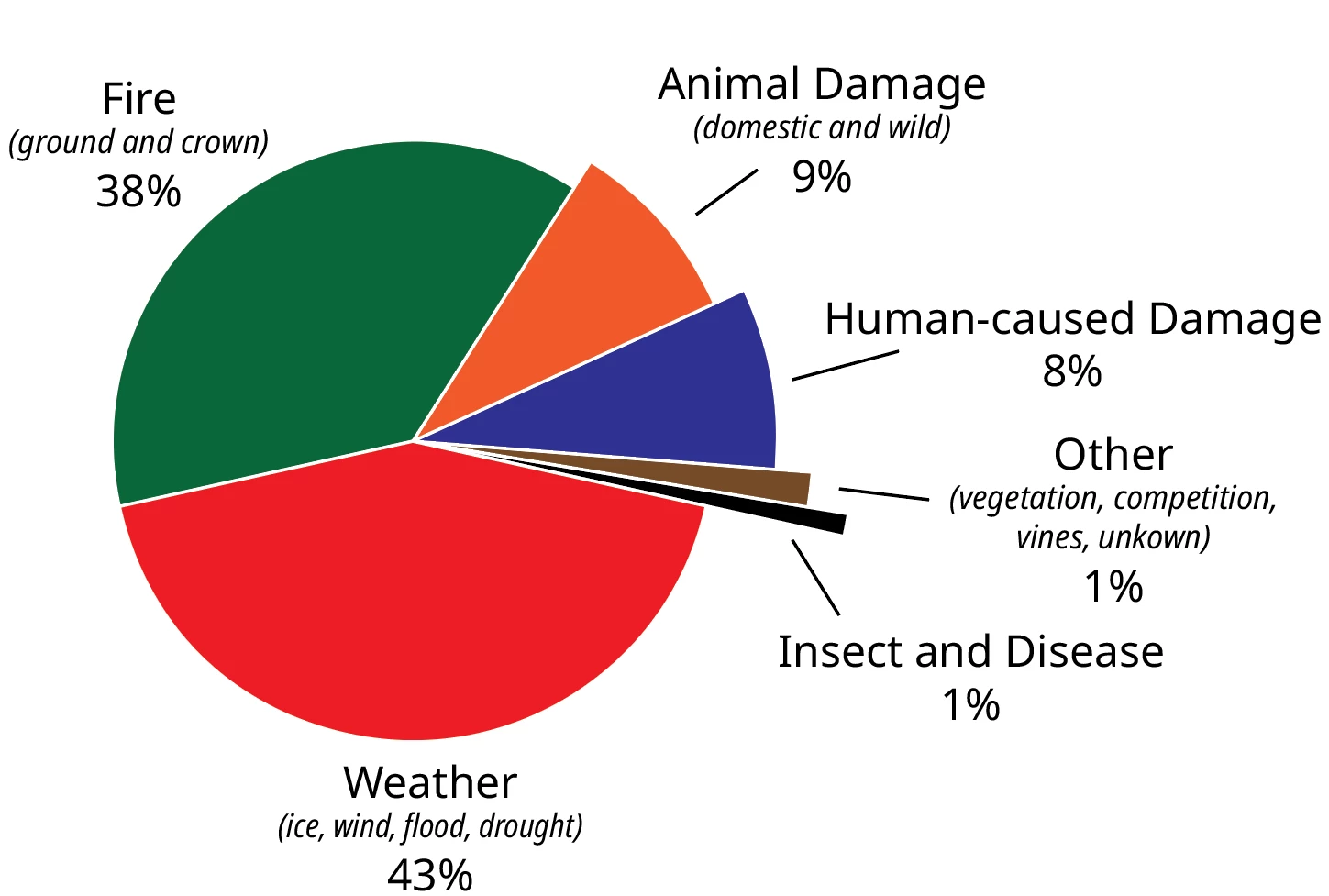 Fire
(ground and crown)
38%

Animal Damage
(domestic and wild)
9%

Human-caused Damage
8%

Other
(vegetation, competition, vines, unkown)
1%

Insect and Disease
1%

Weather
(ice, wind, flood, drought)
43%